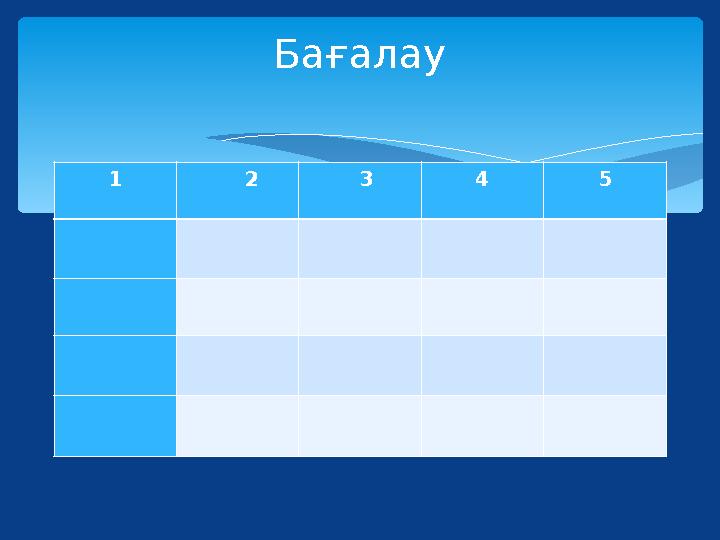 Бағалау

| 1 | 2 | 3 | 4 | 5 |
|---|---|---|---|---|
| | | | | |
| | | | | |
| | | | | |
| | | | | |